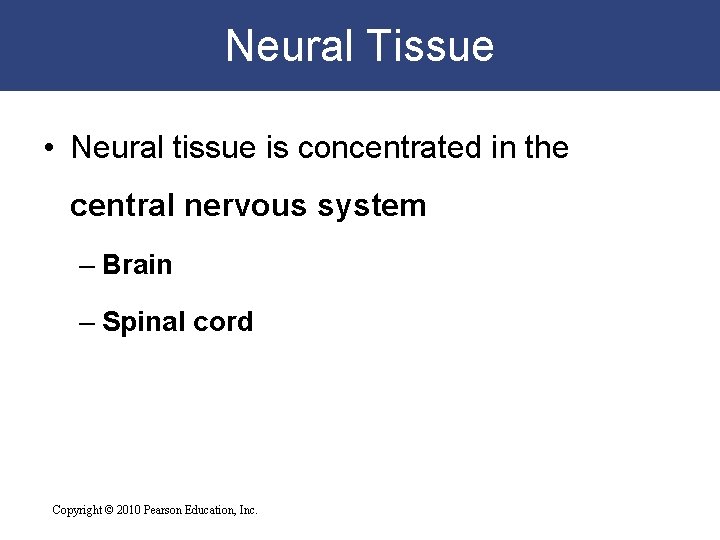 Neural Tissue

• Neural tissue is concentrated in the central nervous system

– Brain

– Spinal cord

Copyright © 2010 Pearson Education, Inc.